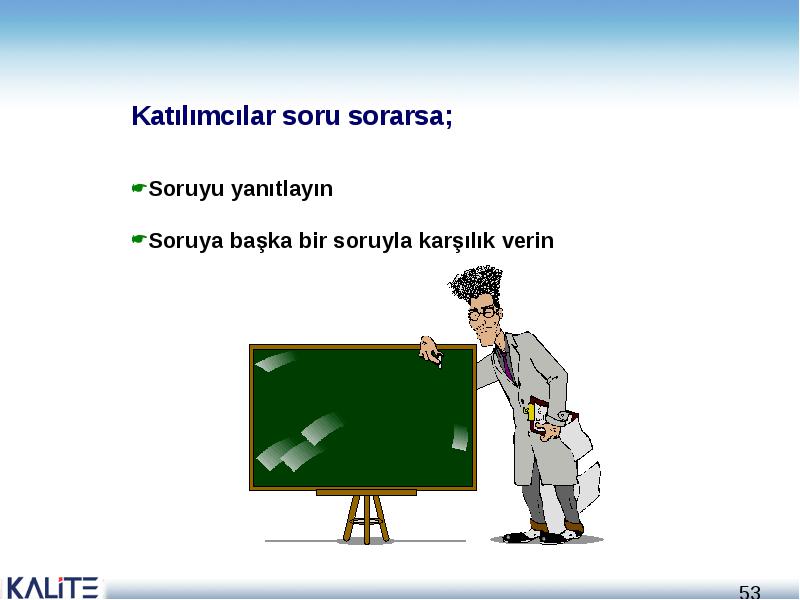 Katılımcılar soru sorarsa;

Soruyu yanıtlayın

Soruya başka bir soruyla karşılık verin

KALİTE

53